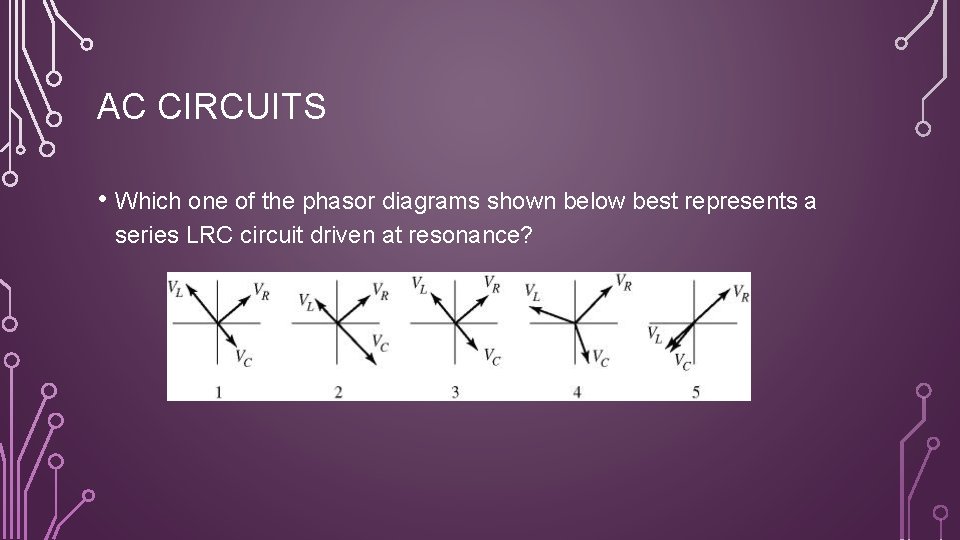 AC CIRCUITS

• Which one of the phasor diagrams shown below best represents a series LRC circuit driven at resonance?

$V_L$ $V_R$ $V_C$
1

$V_L$ $V_R$ $V_C$
2

$V_L$ $V_R$ $V_C$
3

$V_L$ $V_R$ $V_C$
4

$V_R$ $V_L$ $V_C$
5